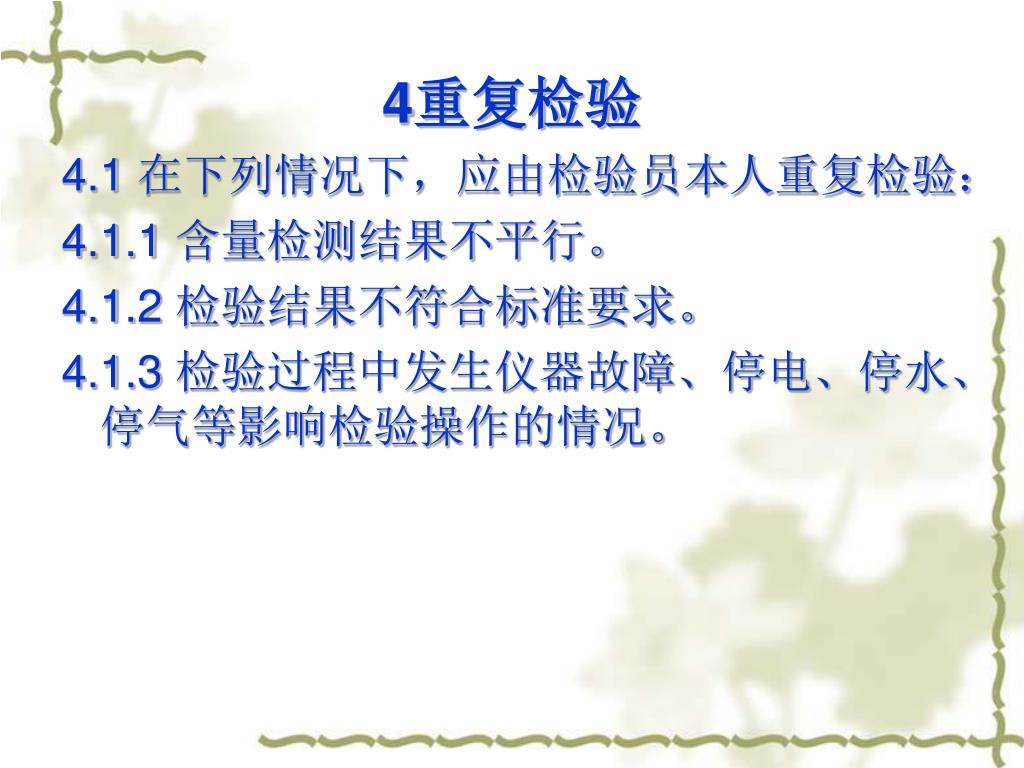 4重复检验

4.1 在下列情况下，应由检验员本人重复检验：

4.1.1 含量检测结果不平行。

4.1.2 检验结果不符合标准要求。

4.1.3 检验过程中发生仪器故障、停电、停水、停气等影响检验操作的情况。